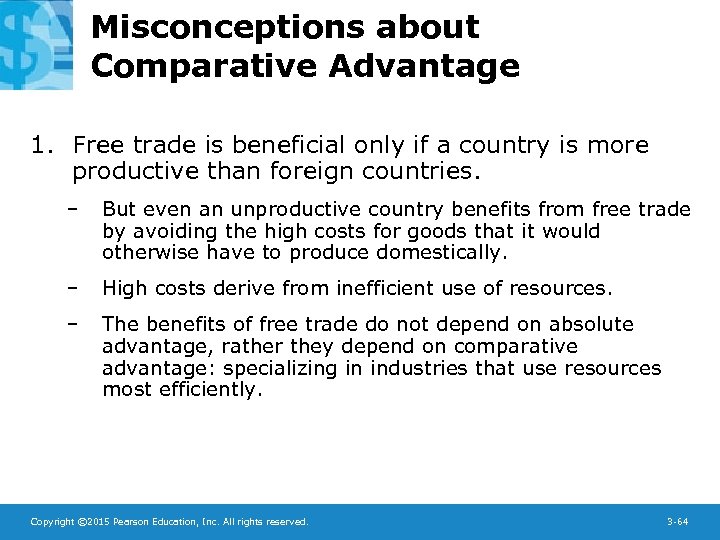 Misconceptions about Comparative Advantage

1. Free trade is beneficial only if a country is more productive than foreign countries.

– But even an unproductive country benefits from free trade by avoiding the high costs for goods that it would otherwise have to produce domestically.

– High costs derive from inefficient use of resources.

– The benefits of free trade do not depend on absolute advantage, rather they depend on comparative advantage: specializing in industries that use resources most efficiently.

Copyright ©2015 Pearson Education, Inc. All rights reserved.

3-64